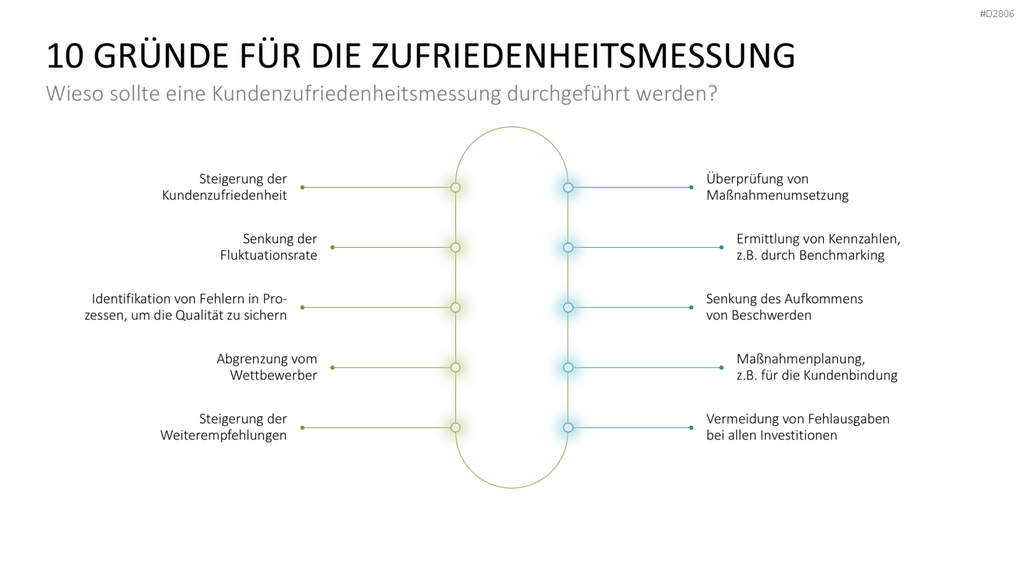 #D2806

10 GRÜNDE FÜR DIE ZUFRIEDENHEITSMESSUNG

Wieso sollte eine Kundenzufriedenheitsmessung durchgeführt werden?

Steigerung der Kundenzufriedenheit

Senkung der Fluktuationsrate

Identifikation von Fehlern in Prozessen, um die Qualität zu sichern

Abgrenzung vom Wettbewerber

Steigerung der Weiterempfehlungen

Überprüfung von Maßnahmenumsetzung

Ermittlung von Kennzahlen, z.B. durch Benchmarking

Senkung des Aufkommens von Beschwerden

Maßnahmenplanung, z.B. für die Kundenbindung

Vermeidung von Fehlausgaben bei allen Investitionen